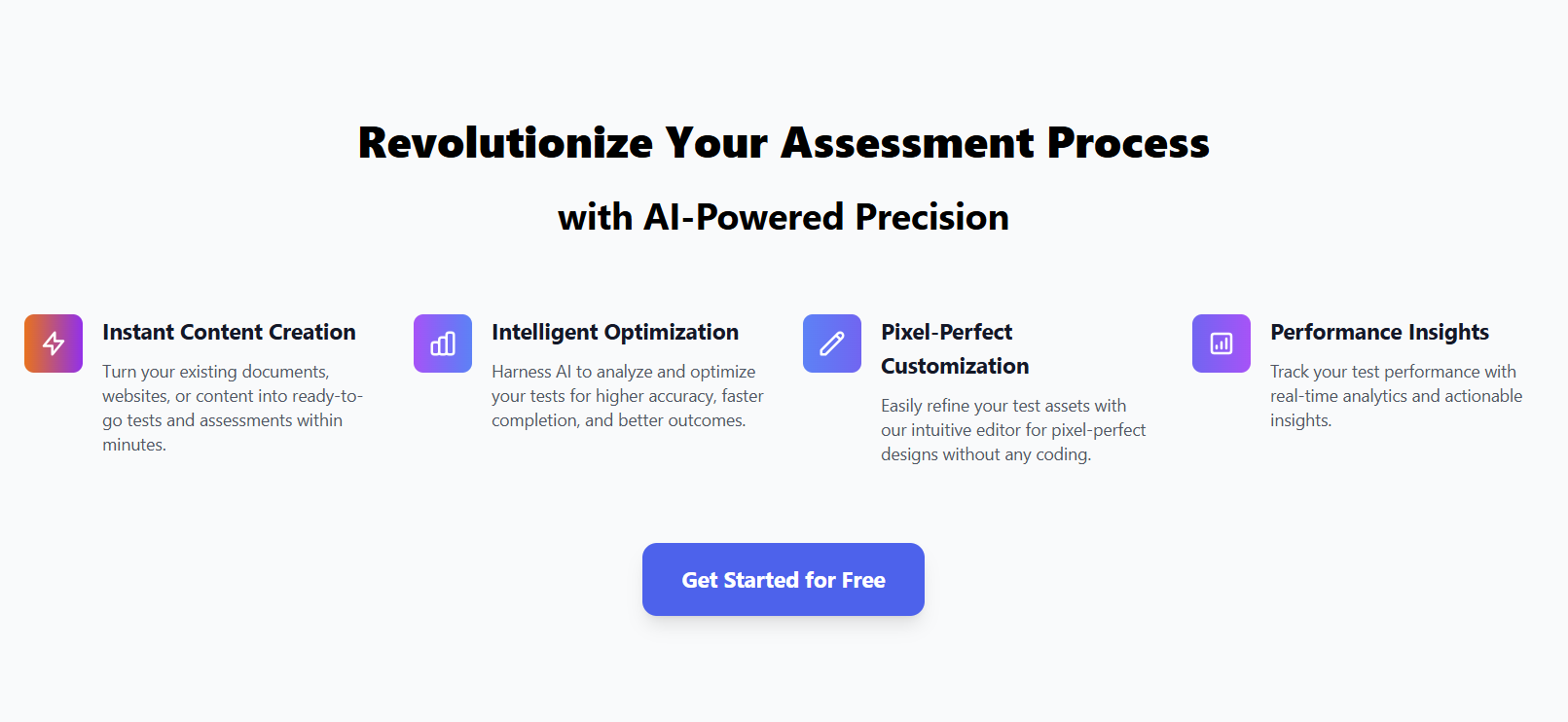 Revolutionize Your Assessment Process

with AI-Powered Precision

Instant Content Creation

Turn your existing documents, websites, or content into ready-to-go tests and assessments within minutes.

Intelligent Optimization

Harness AI to analyze and optimize your tests for higher accuracy, faster completion, and better outcomes.

Pixel-Perfect Customization

Easily refine your test assets with our intuitive editor for pixel-perfect designs without any coding.

Performance Insights

Track your test performance with real-time analytics and actionable insights.

Get Started for Free